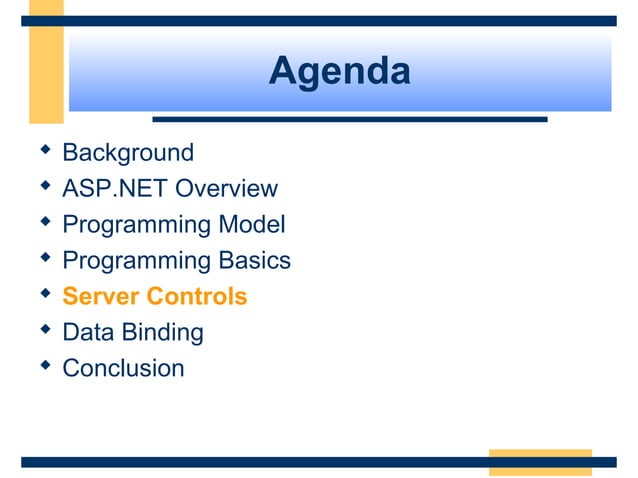 Agenda

- Background
- ASP.NET Overview
- Programming Model
- Programming Basics
- Server Controls
- Data Binding
- Conclusion